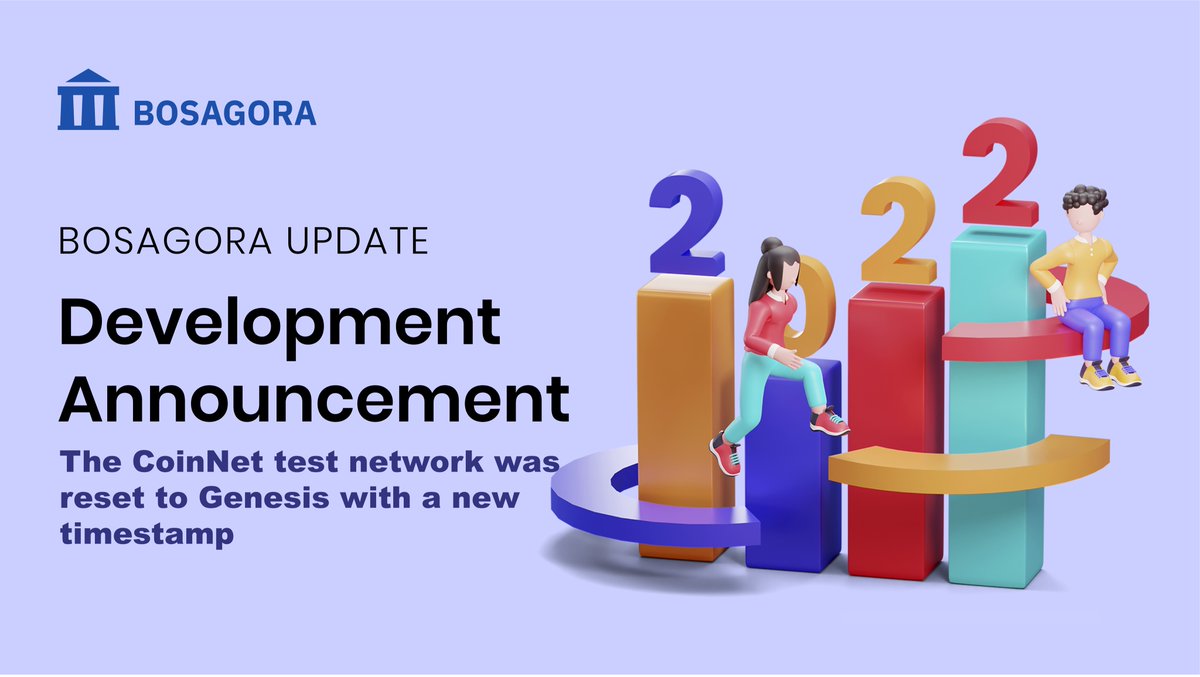 BOSAGORA

BOSAGORA UPDATE

Development Announcement

The CoinNet test network was reset to Genesis with a new timestamp

2022